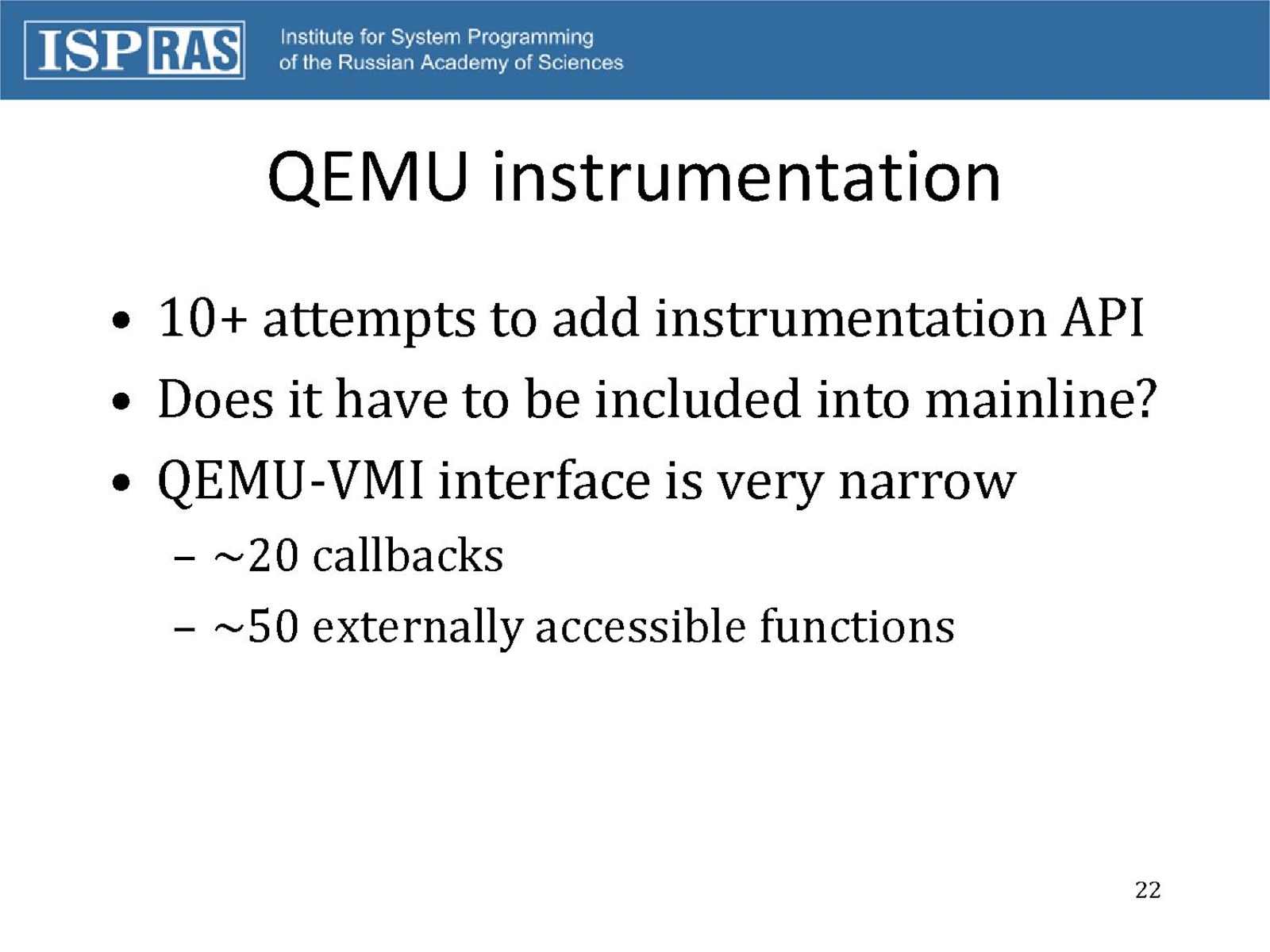 ISP RAS

Institute for System Programming of the Russian Academy of Sciences

QEMU instrumentation

• 10+ attempts to add instrumentation API
• Does it have to be included into mainline?
• QEMU-VMI interface is very narrow
  – ~20 callbacks
  – ~50 externally accessible functions

22